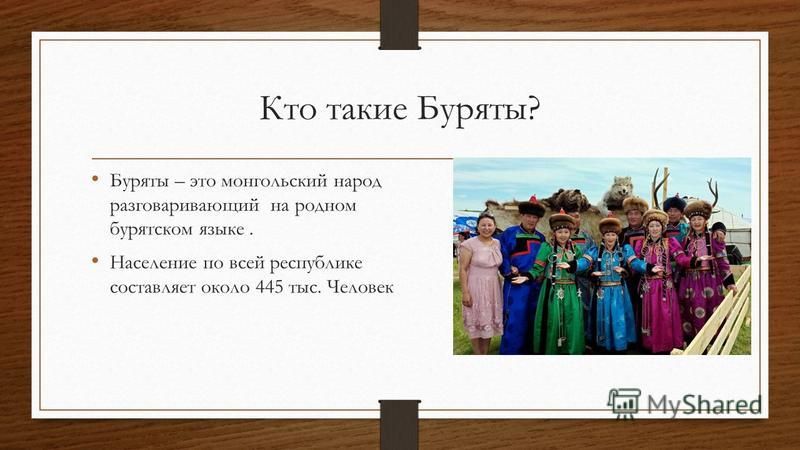 Кто такие Буряты?

• Буряты – это монгольский народ разговаривающий на родном бурятском языке .

• Население по всей республике составляет около 445 тыс. Человек

MyShared